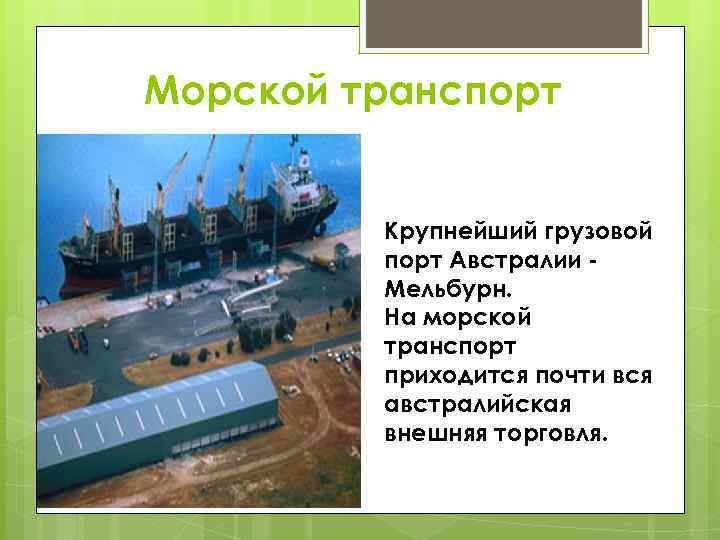 Морской транспорт

Крупнейший грузовой порт Австралии - Мельбурн.
На морской транспорт приходится почти вся австралийская внешняя торговля.